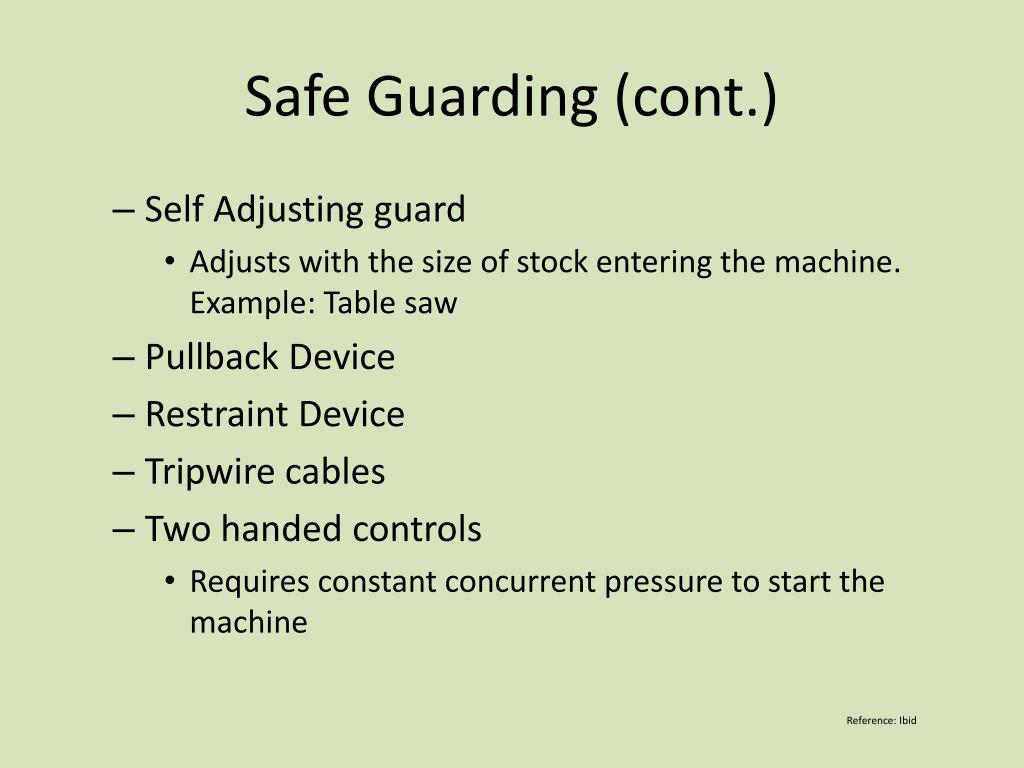 Safe Guarding (cont.)

– Self Adjusting guard
• Adjusts with the size of stock entering the machine. Example: Table saw
– Pullback Device
– Restraint Device
– Tripwire cables
– Two handed controls
• Requires constant concurrent pressure to start the machine

Reference: Ibid